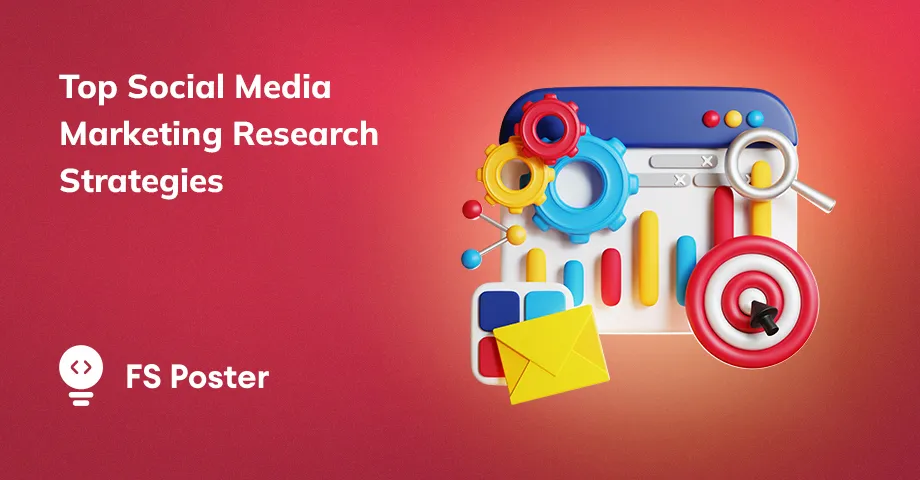 Top Social Media Marketing Research Strategies

FS Poster